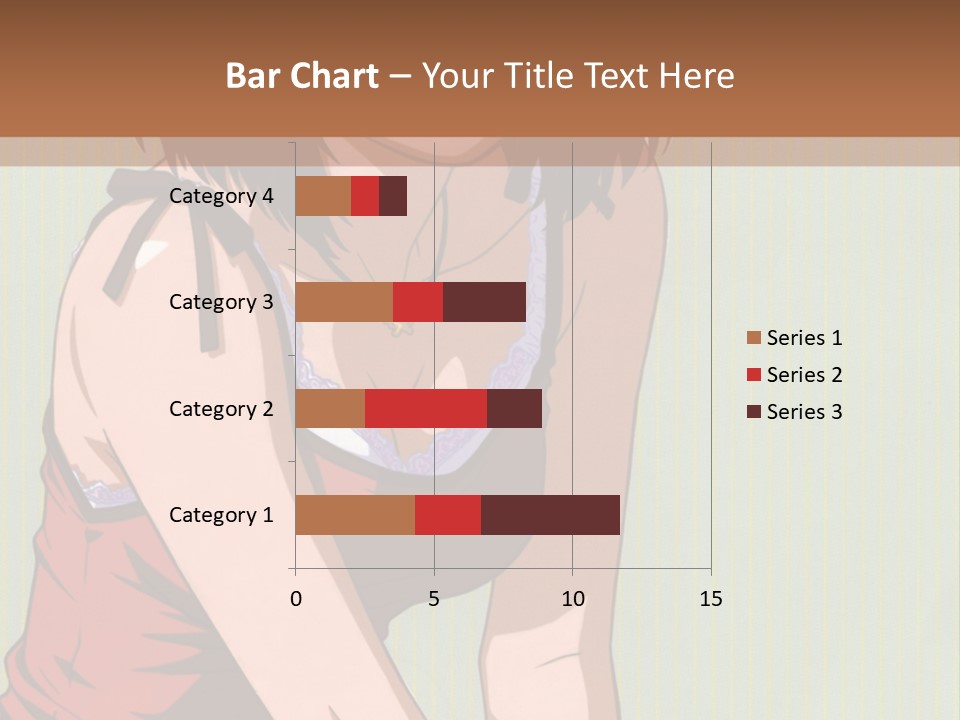 Bar Chart – Your Title Text Here

Category 4
Category 3
Category 2
Category 1

0
5
10
15

Series 1
Series 2
Series 3